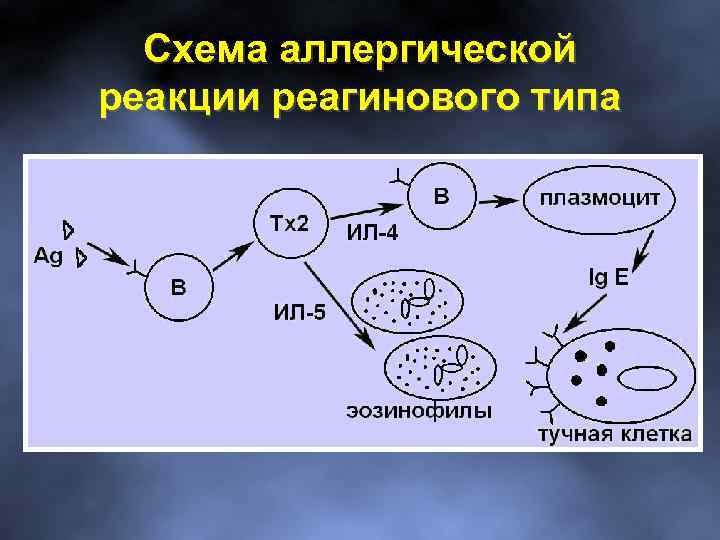 Схема аллергической реакции реагинового типа

Ag

B

Tx2

ИЛ-4

B

плазмоцит

Ig E

ИЛ-5

эозинофилы

тучная клетка